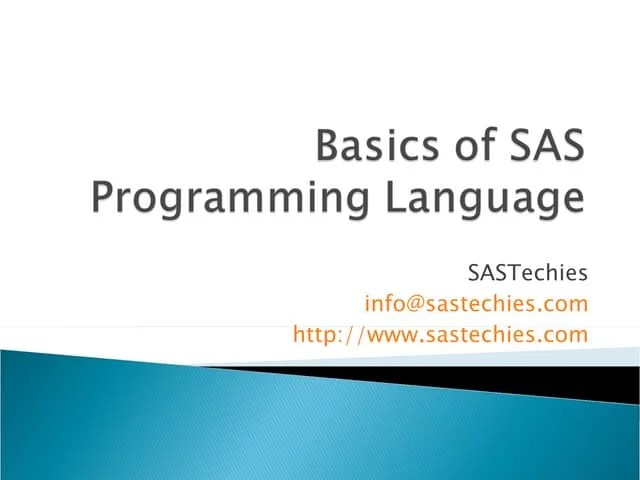 Basics of SAS Programming Language

SASTechies
info@sastechies.com
http://www.sastechies.com